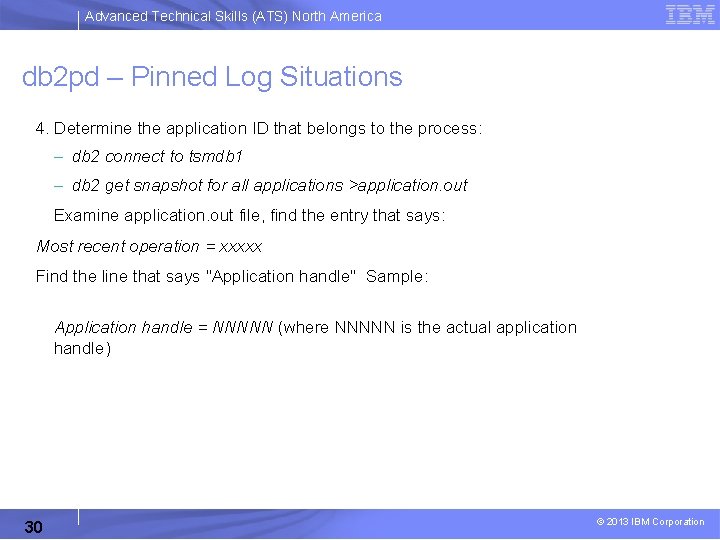 Advanced Technical Skills (ATS) North America

IBM

db2pd – Pinned Log Situations

4. Determine the application ID that belongs to the process:

– db2 connect to tsmdb1

– db2 get snapshot for all applications >application.out

Examine application.out file, find the entry that says:

Most recent operation = xxxxx

Find the line that says "Application handle" Sample:

Application handle = NNNNN (where NNNNN is the actual application handle)

30

© 2013 IBM Corporation